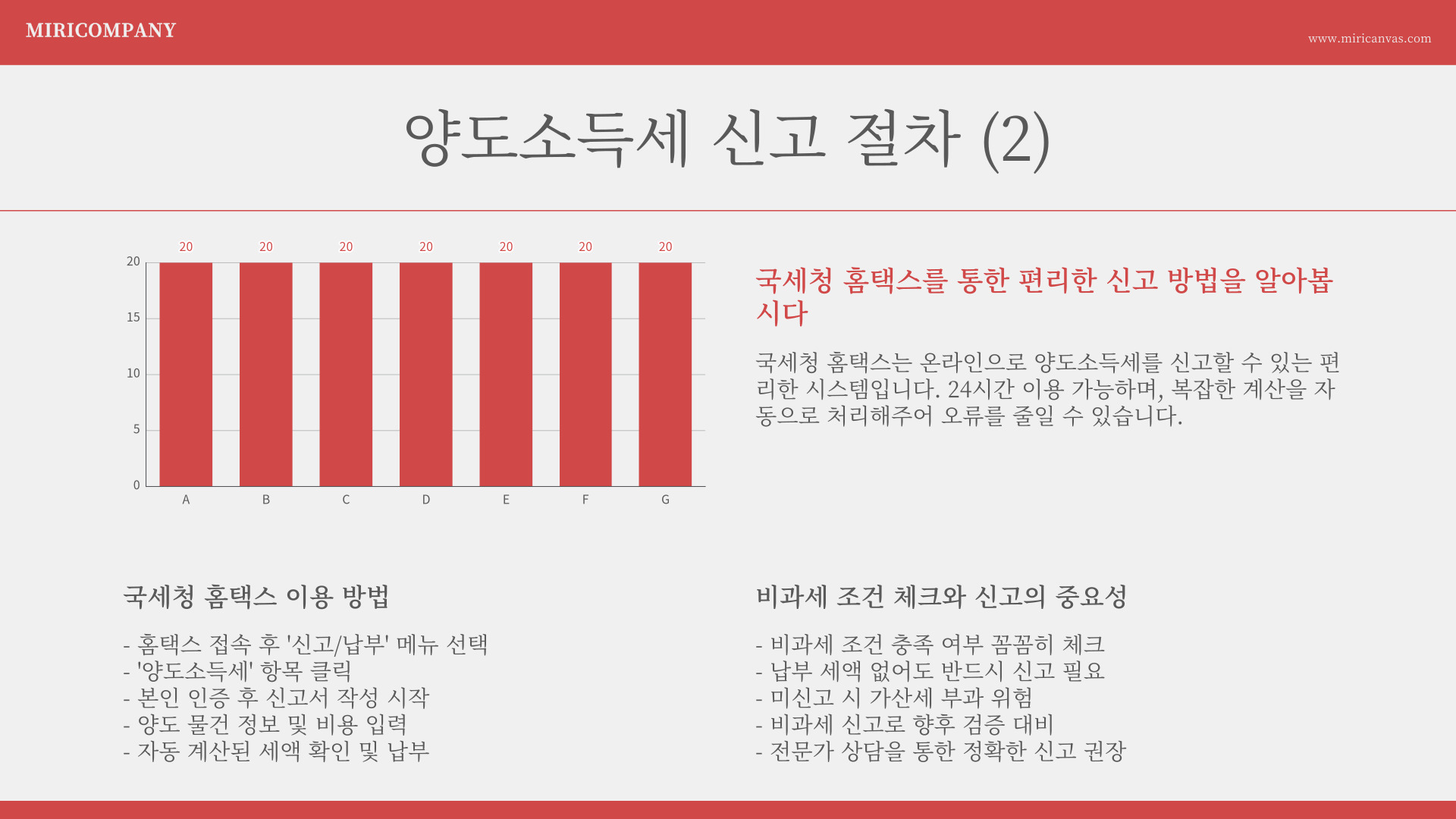 MIRICOMPANY

www.miricanvas.com

양도소득세 신고 절차 (2)

20 20 20 20 20 20 20

20
15
10
5
0

A B C D E F G

국세청 홈택스를 통한 편리한 신고 방법을 알아봅시다

국세청 홈택스는 온라인으로 양도소득세를 신고할 수 있는 편리한 시스템입니다. 24시간 이용 가능하며, 복잡한 계산을 자동으로 처리해주어 오류를 줄일 수 있습니다.

국세청 홈택스 이용 방법

- 홈택스 접속 후 '신고/납부' 메뉴 선택
- '양도소득세' 항목 클릭
- 본인 인증 후 신고서 작성 시작
- 양도 물건 정보 및 비용 입력
- 자동 계산된 세액 확인 및 납부

비과세 조건 체크와 신고의 중요성

- 비과세 조건 충족 여부 꼼꼼히 체크
- 납부 세액 없어도 반드시 신고 필요
- 미신고 시 가산세 부과 위험
- 비과세 신고로 향후 검증 대비
- 전문가 상담을 통한 정확한 신고 권장